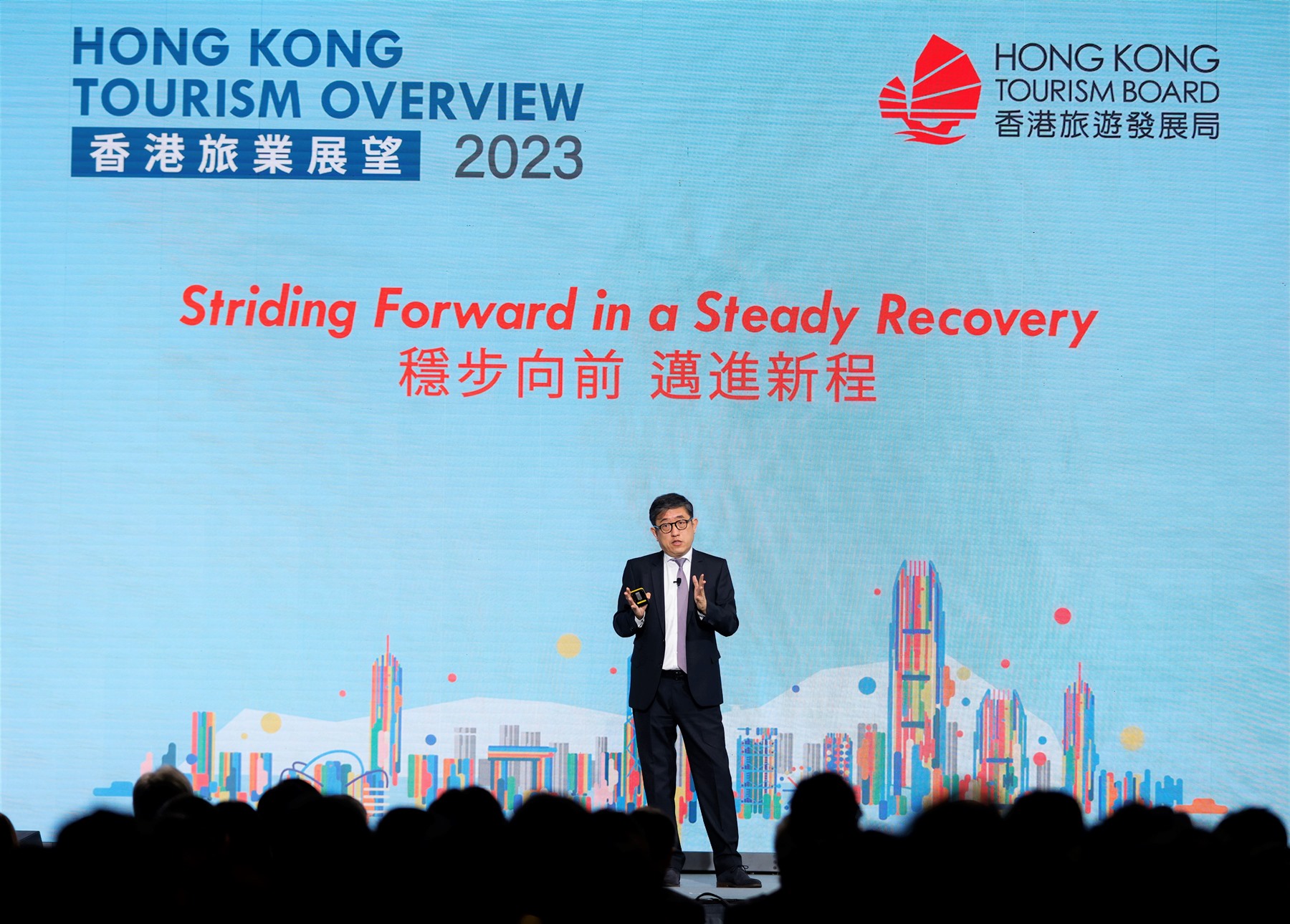 HONG KONG
TOURISM OVERVIEW
香港旅業展望 2023

HONG KONG
TOURISM BOARD
香港旅遊發展局

Striding Forward in a Steady Recovery
穩步向前 邁進新程